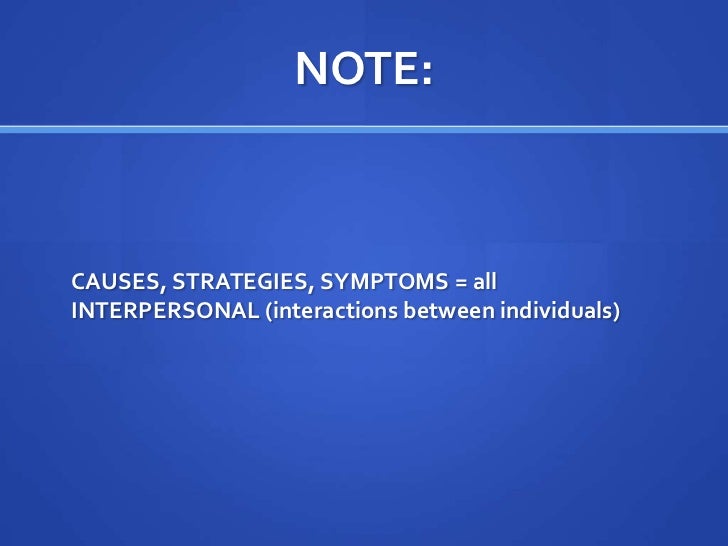 NOTE:

CAUSES, STRATEGIES, SYMPTOMS = all INTERPERSONAL (interactions between individuals)